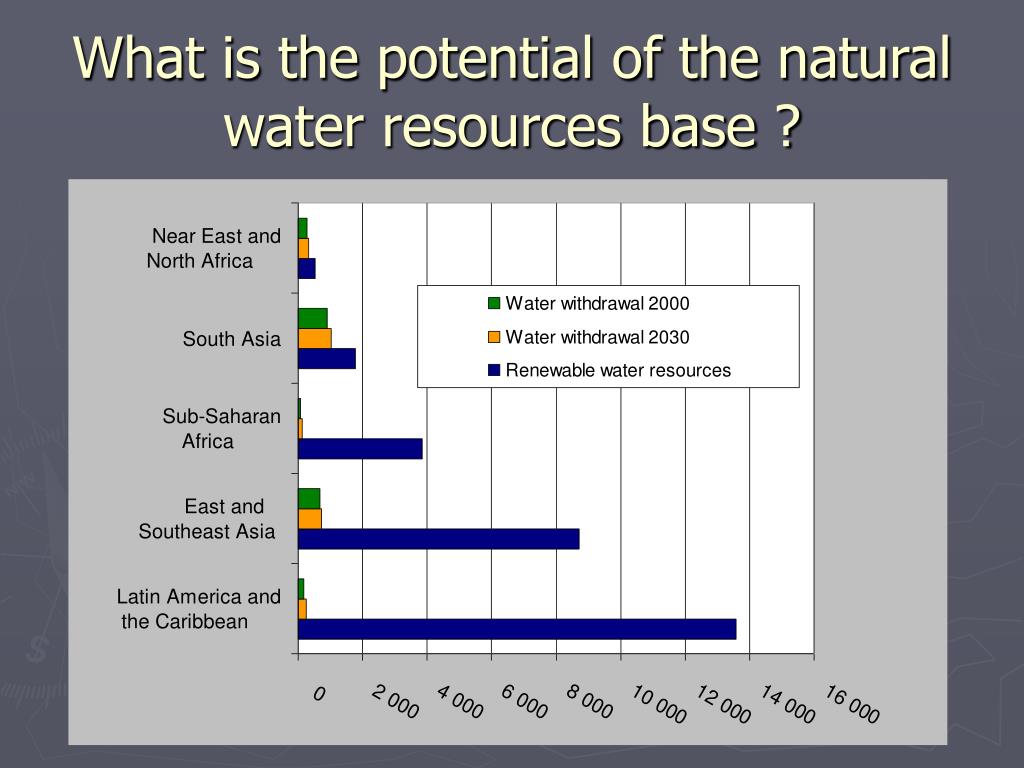 What is the potential of the natural water resources base ?

Near East and North Africa

South Asia

Sub-Saharan Africa

East and Southeast Asia

Latin America and the Caribbean

Water withdrawal 2000

Water withdrawal 2030

Renewable water resources

0
2 000
4 000
6 000
8 000
10 000
12 000
14 000
16 000